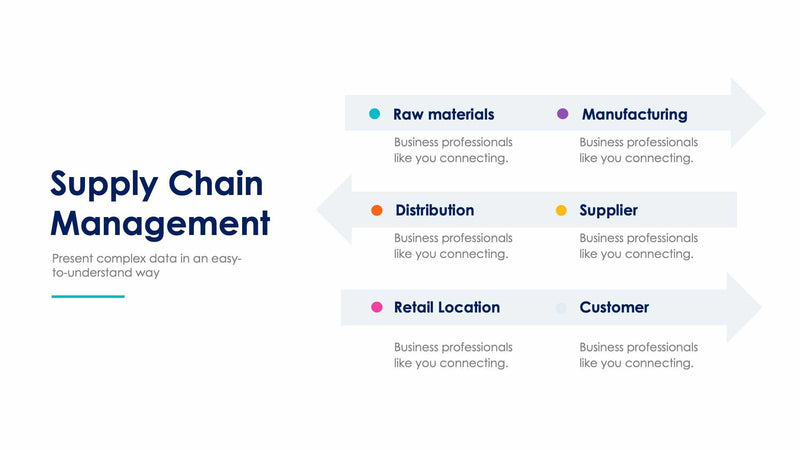 Supply Chain Management

Present complex data in an easy-to-understand way

Raw materials

Business professionals like you connecting.

Manufacturing

Business professionals like you connecting.

Distribution

Business professionals like you connecting.

Supplier

Business professionals like you connecting.

Retail Location

Business professionals like you connecting.

Customer

Business professionals like you connecting.